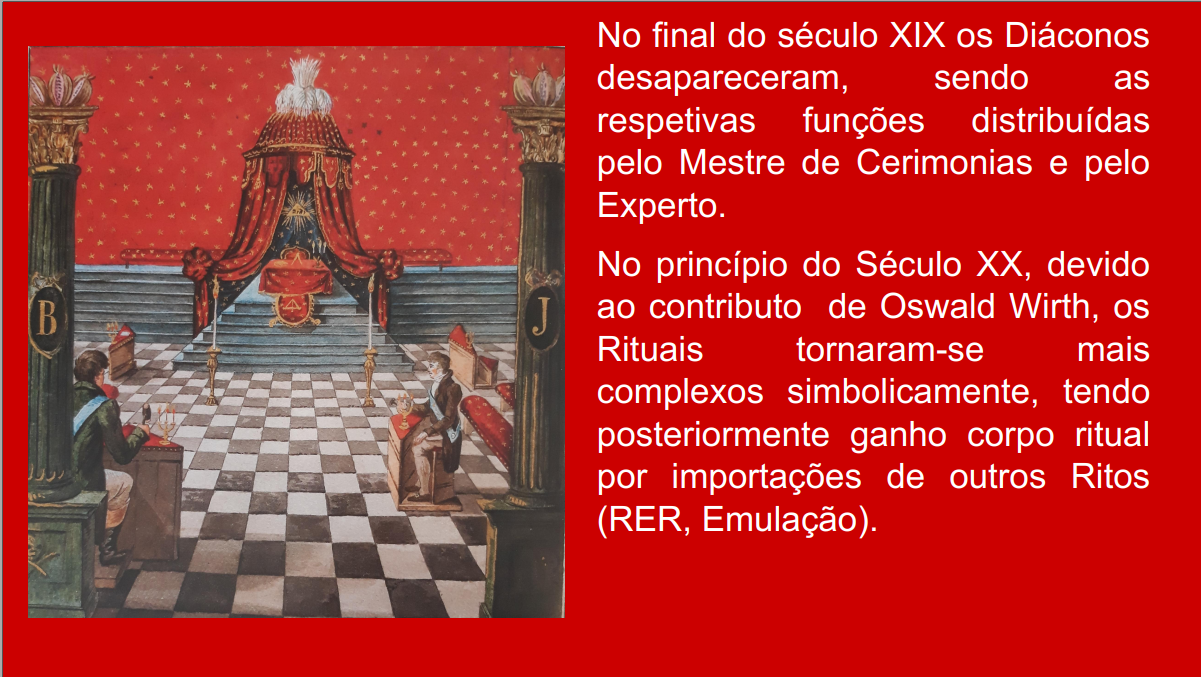 B

J

No final do século XIX os Diáconos desapareceram, sendo as respetivas funções distribuídas pelo Mestre de Cerimonias e pelo Experto.

No princípio do Século XX, devido ao contributo de Oswald Wirth, os Rituais tornaram-se mais complexos simbolicamente, tendo posteriormente ganho corpo ritual por importações de outros Ritos (RER, Emulação).